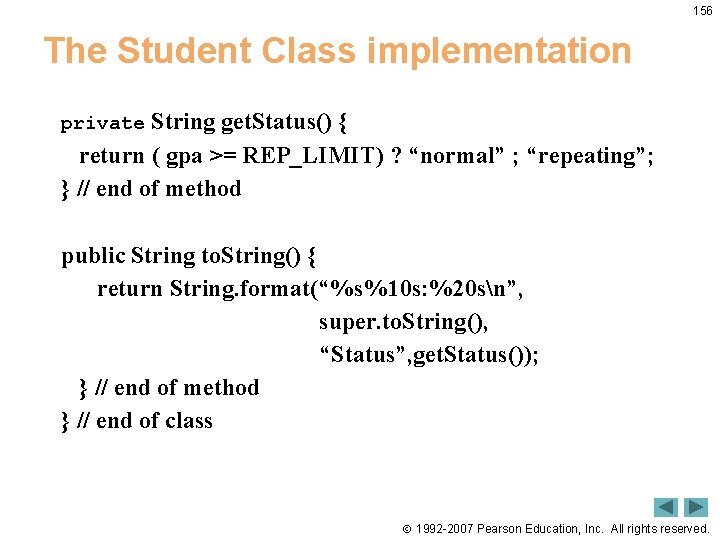 156

The Student Class implementation

private String getStatus() {
return ( gpa >= REP_LIMIT) ? “normal” ; “repeating”;
} // end of method

public String toString() {
return String.format(“%s%10s:%20s\n”,
super.toString(),
“Status”,getStatus());
} // end of method
} // end of class

© 1992-2007 Pearson Education, Inc. All rights reserved.